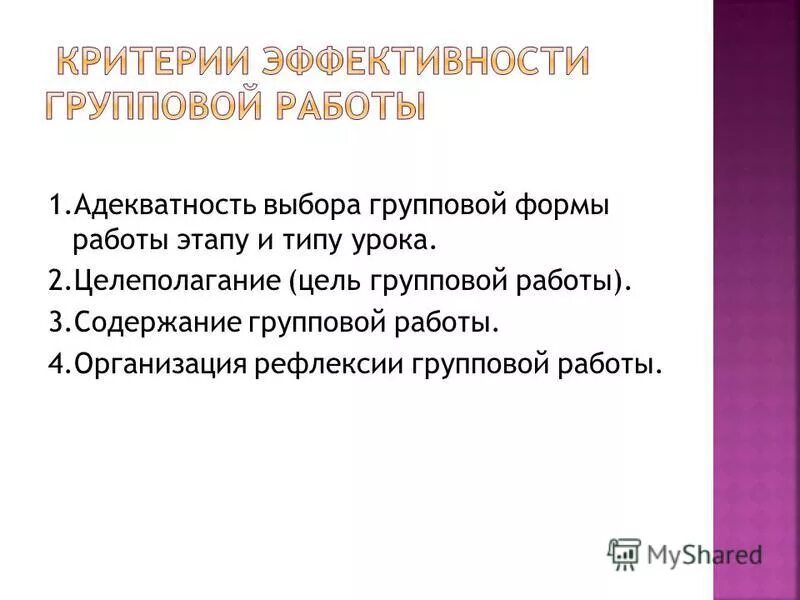 КРИТЕРИИ ЭФФЕКТИВНОСТИ ГРУППОВОЙ РАБОТЫ

1.Адекватность выбора групповой формы работы этапу и типу урока.
2.Целеполагание (цель групповой работы).
3.Содержание групповой работы.
4.Организация рефлексии групповой работы.

MyShared